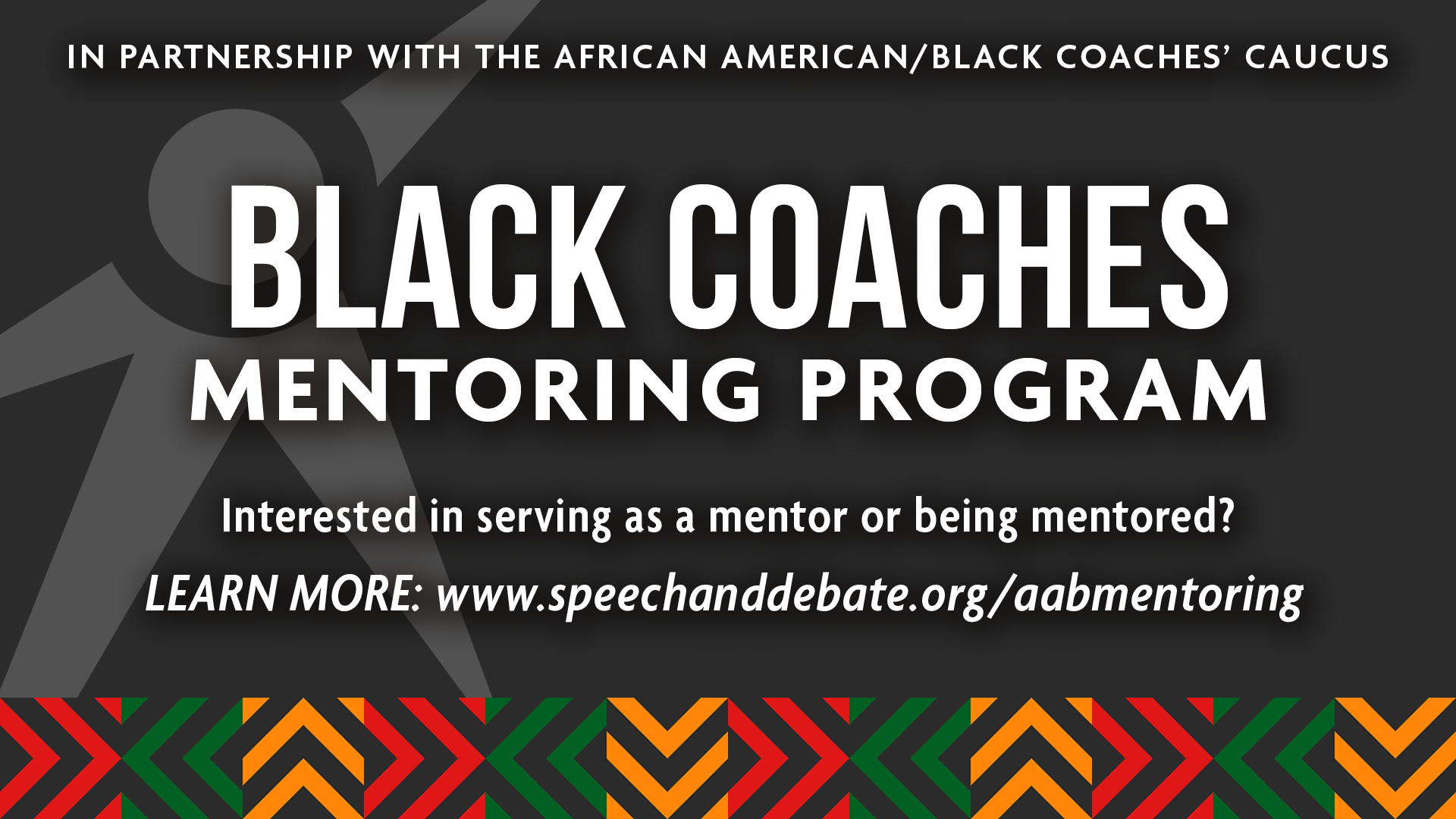 IN PARTNERSHIP WITH THE AFRICAN AMERICAN/BLACK COACHES' CAUCUS

BLACK COACHES
MENTORING PROGRAM

Interested in serving as a mentor or being mentored?

LEARN MORE: www.speechanddebate.org/aabmentoring